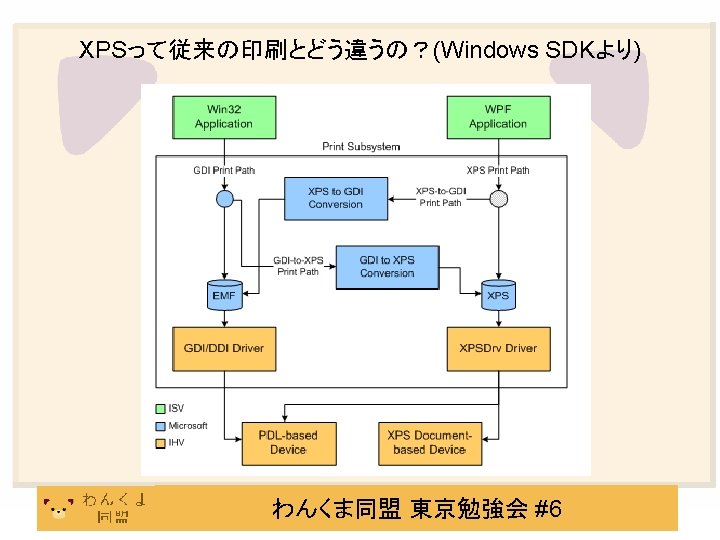 XPSって従来の印刷とどう違うの？(Windows SDKより)

Win32 Application

WPF Application

Print Subsystem

GDI Print Path

XPS Print Path

XPS to GDI Conversion

XPS-to-GDI Print Path

GDI-to-XPS Print Path

GDI to XPS Conversion

EMF

XPS

GDI/DDI Driver

XPSDrv Driver

ISV

Microsoft

IHV

PDL-based Device

XPS Document-based Device

わんくま同盟

わんくま同盟 東京勉強会 #6